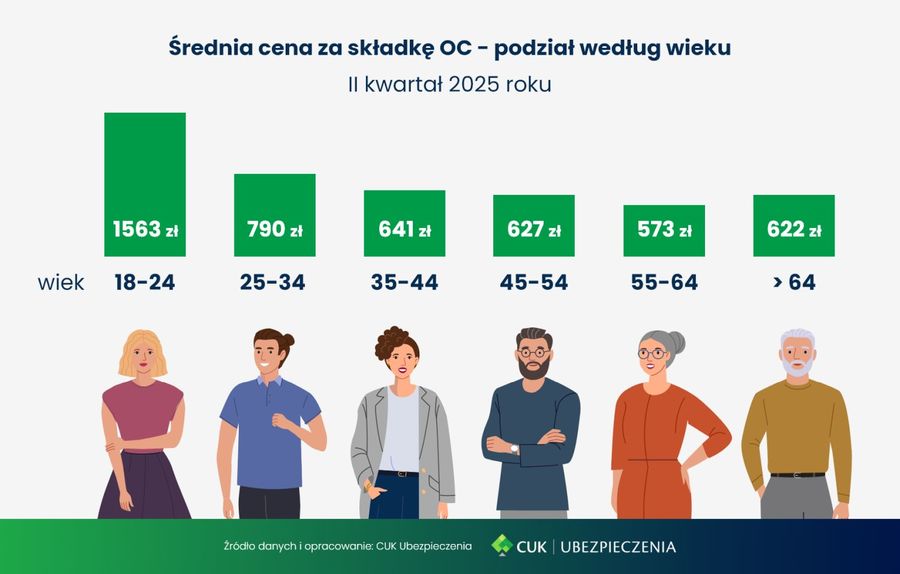 Średnia cena za składkę OC - podział według wieku

II kwartał 2025 roku

1563 zł
790 zł
641 zł
627 zł
573 zł
622 zł

wiek 18-24 25-34 35-44 45-54 55-64 > 64

Źródło danych i opracowanie: CUK Ubezpieczenia

CUK | UBEZPIECZENIA